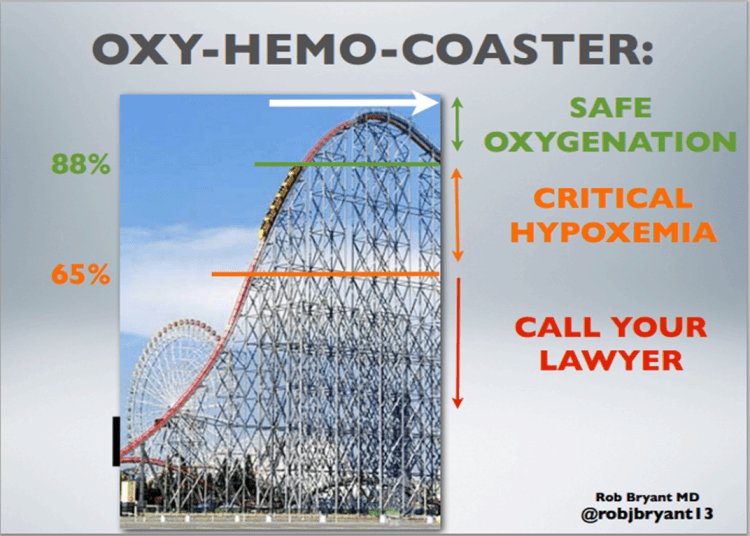 OXY-HEMO-COASTER:

88%

65%

SAFE OXYGENATION

CRITICAL HYPOXEMIA

CALL YOUR LAWYER

Rob Bryant MD
@robjbryant13